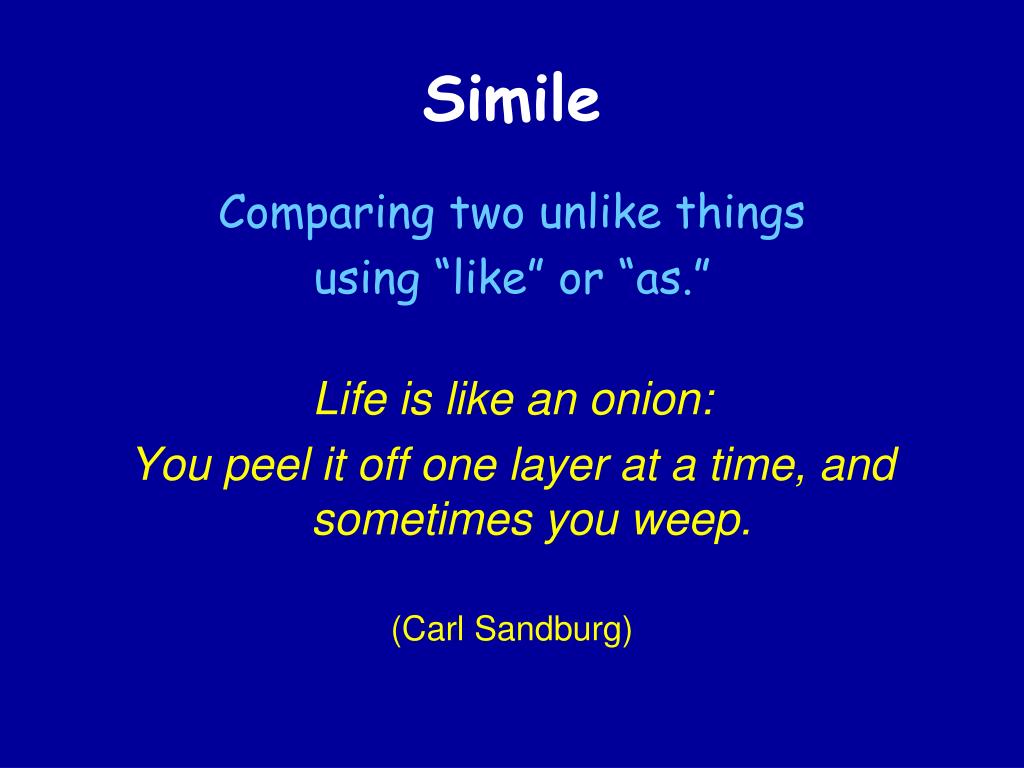 Simile

Comparing two unlike things using “like” or “as.”

Life is like an onion:
You peel it off one layer at a time, and sometimes you weep.

(Carl Sandburg)